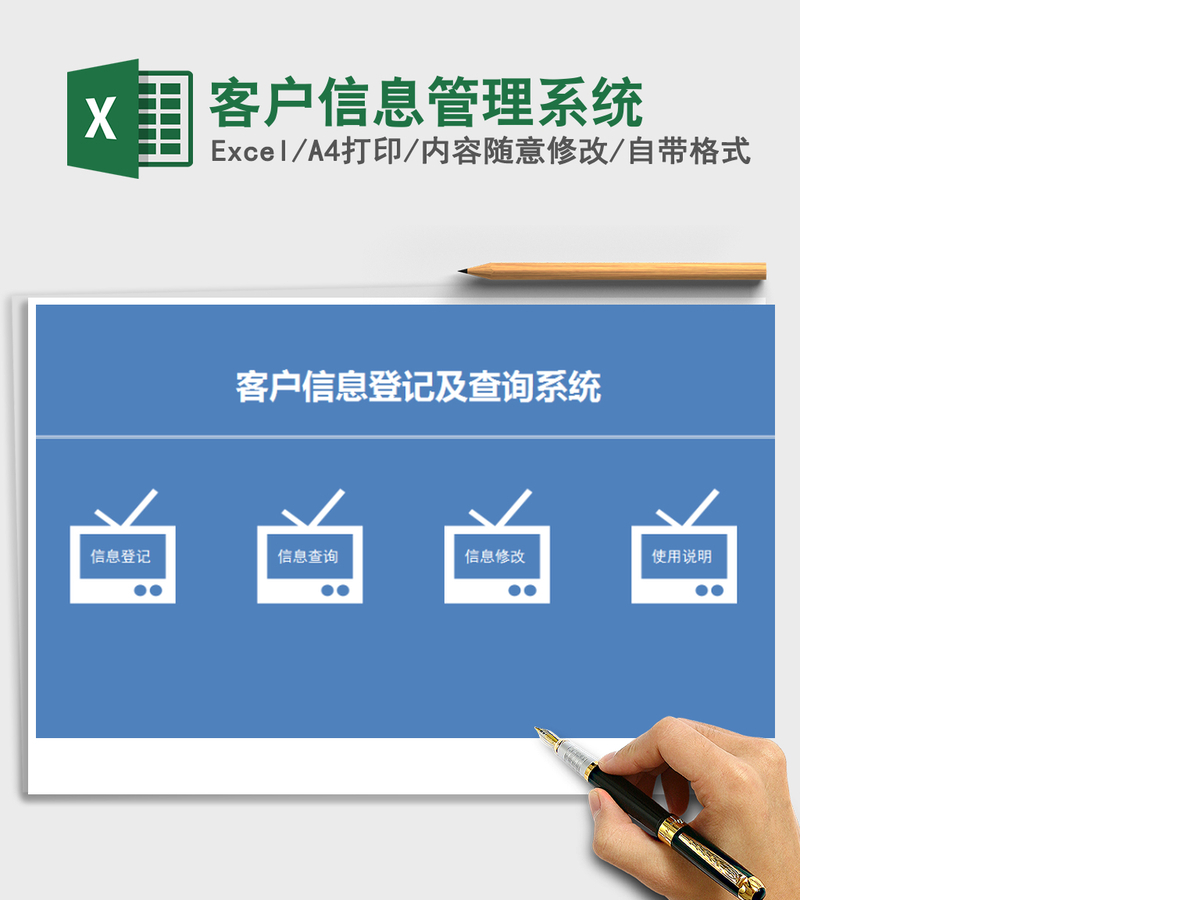 X

客户信息管理系统
Excel/A4打印/内容随意修改/自带格式

客户信息登记及查询系统

信息登记

信息查询

信息修改

使用说明